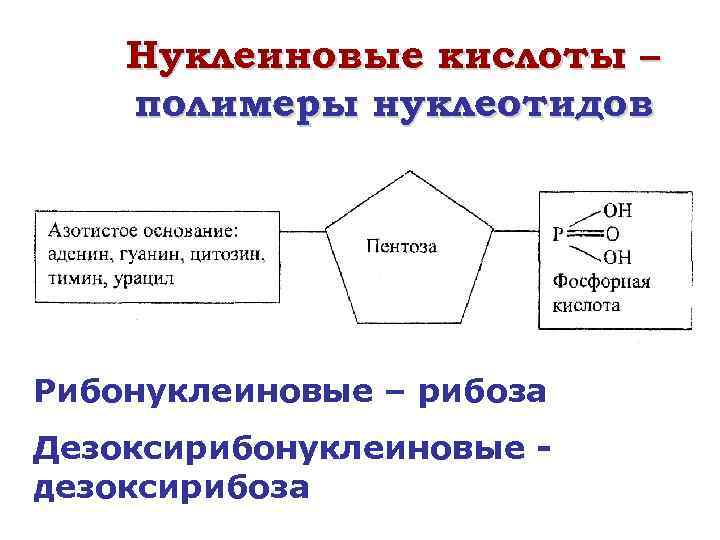 Нуклеиновые кислоты – полимеры нуклеотидов

Азотистое основание: аденин, гуанин, цитозин, тимин, урацил

Пентоза

P OH O OH

Фосфорная кислота

Рибонуклеиновые – рибоза

Дезоксирибонуклеиновые - дезоксирибоза